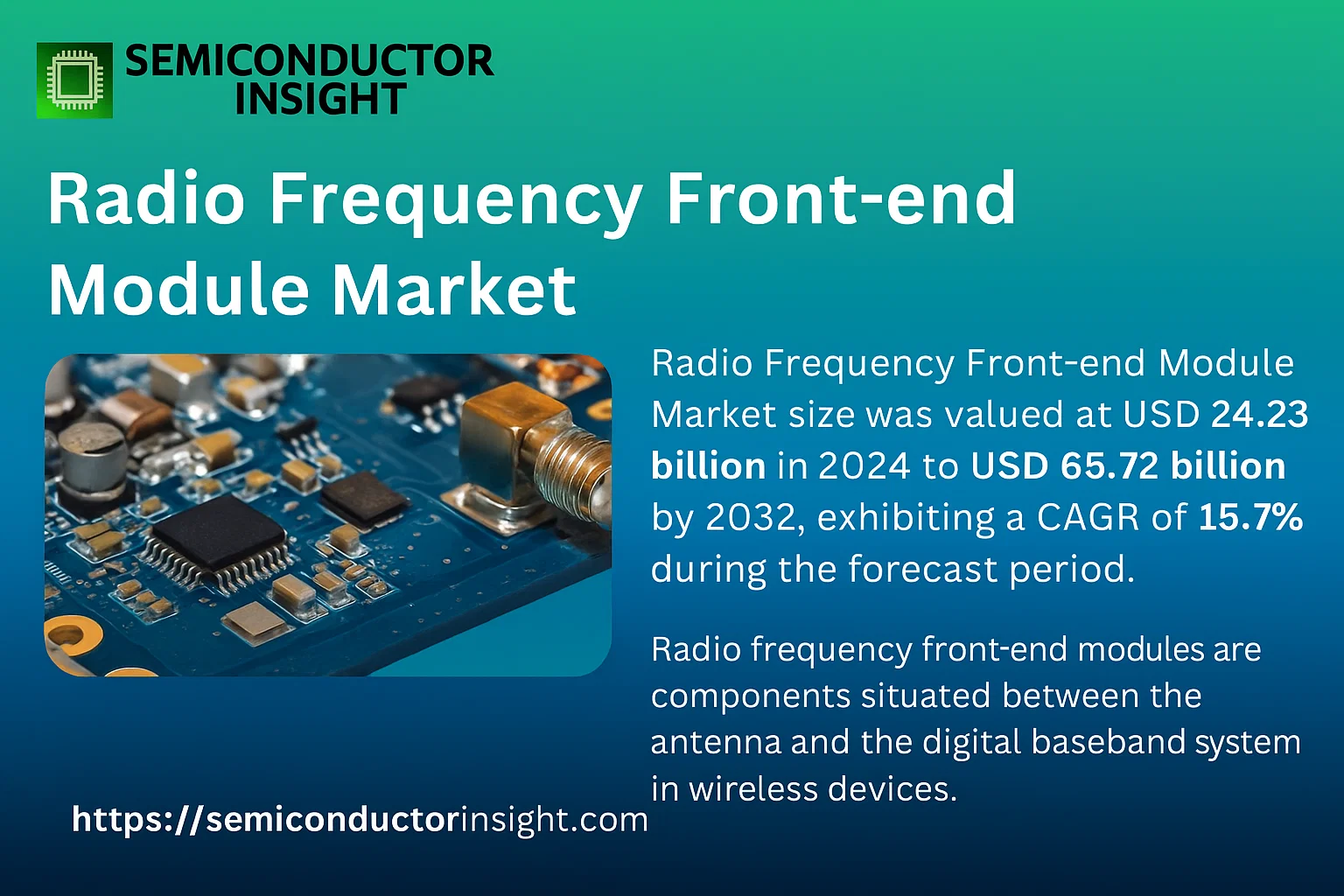 SEMICONDUCTOR INSIGHT

Radio Frequency Front-end Module Market

Radio Frequency Front-end Module Market size was valued at USD 24.23 billion in 2024 to USD 65.72 billion by 2032, exhibiting a CAGR of 15.7% during the forecast period.

Radio frequency front-end modules are components situated between the antenna and the digital baseband system in wireless devices.

https://semiconductorinsight.com